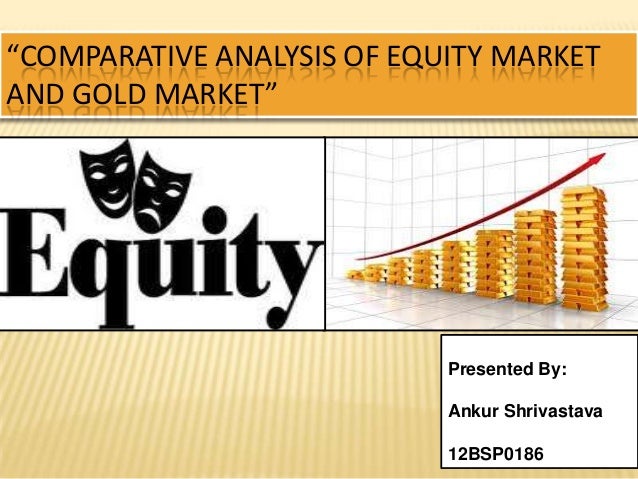 “COMPARATIVE ANALYSIS OF EQUITY MARKET AND GOLD MARKET”

Equity

Presented By:

Ankur Shrivastava

12BSP0186